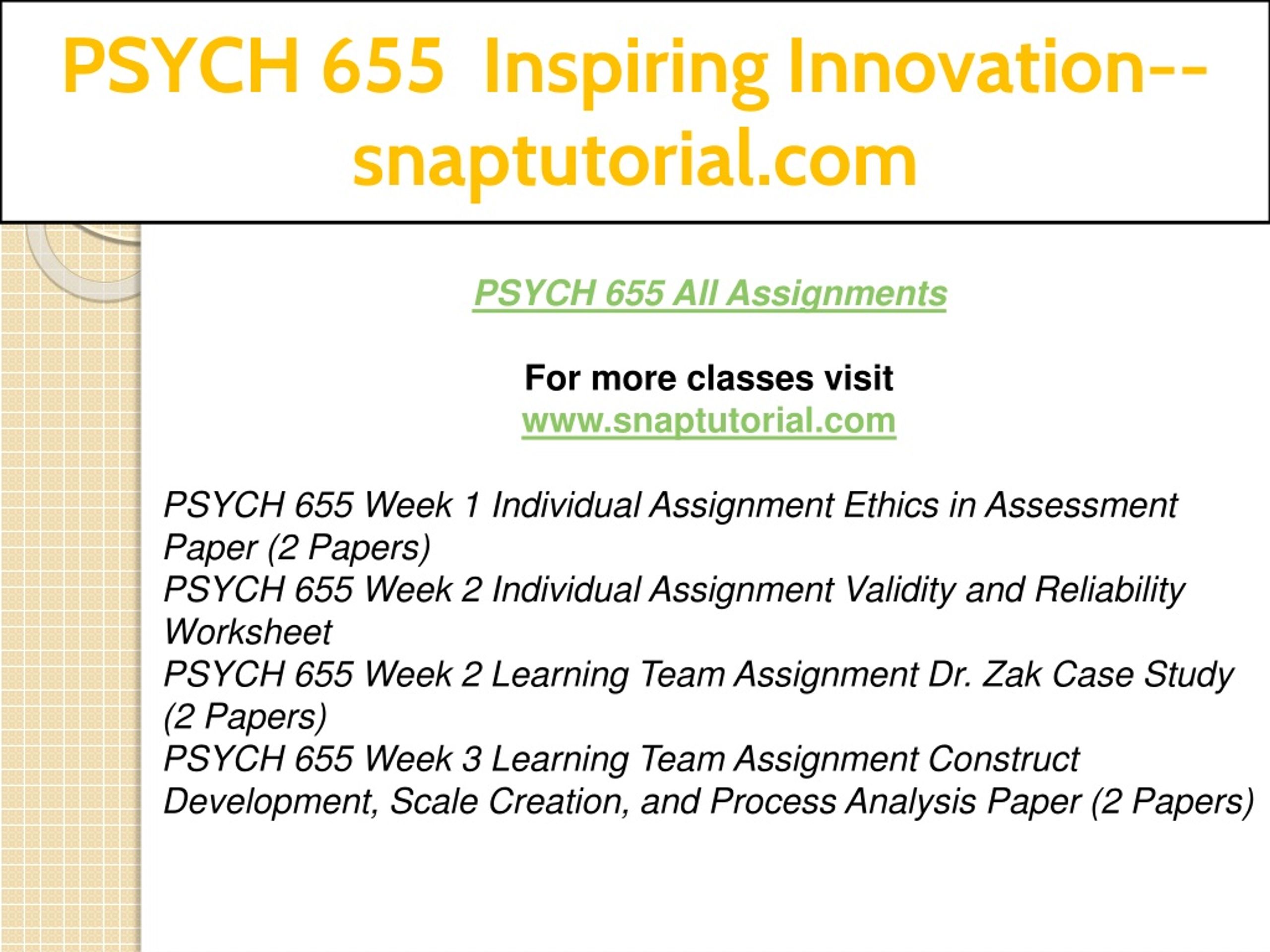 PSYCH 655 Inspiring Innovation--snaptutorial.com

PSYCH 655 All Assignments

For more classes visit
www.snaptutorial.com

PSYCH 655 Week 1 Individual Assignment Ethics in Assessment Paper (2 Papers)
PSYCH 655 Week 2 Individual Assignment Validity and Reliability Worksheet
PSYCH 655 Week 2 Learning Team Assignment Dr. Zak Case Study (2 Papers)
PSYCH 655 Week 3 Learning Team Assignment Construct Development, Scale Creation, and Process Analysis Paper (2 Papers)